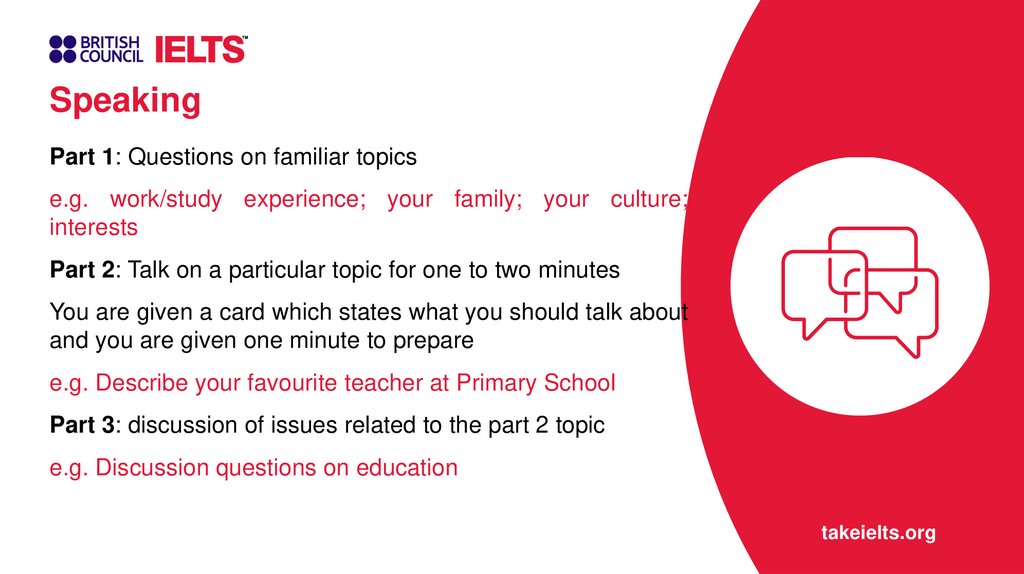 BRITISH COUNCIL IELTS™

Speaking

Part 1: Questions on familiar topics

e.g. work/study experience; your family; your culture; interests

Part 2: Talk on a particular topic for one to two minutes

You are given a card which states what you should talk about and you are given one minute to prepare

e.g. Describe your favourite teacher at Primary School

Part 3: discussion of issues related to the part 2 topic

e.g. Discussion questions on education

takeielts.org